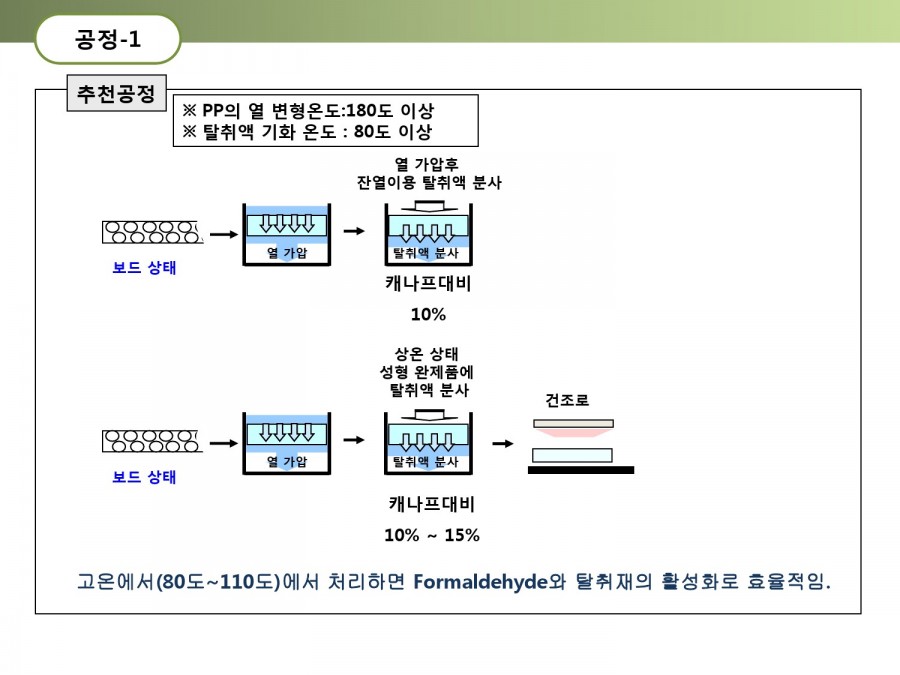 공정-1

추천공정

※ PP의 열 변형온도:180도 이상
※ 탈취액 기화 온도 : 80도 이상

열 가압후
잔열이용 탈취액 분사

보드 상태

열 가압

탈취액 분사

캐나프대비
10%

상온 상태
성형 완제품에
탈취액 분사

건조로

보드 상태

열 가압

탈취액 분사

캐나프대비
10% ~ 15%

고온에서(80도~110도)에서 처리하면 Formaldehyde와 탈취재의 활성화로 효율적임.